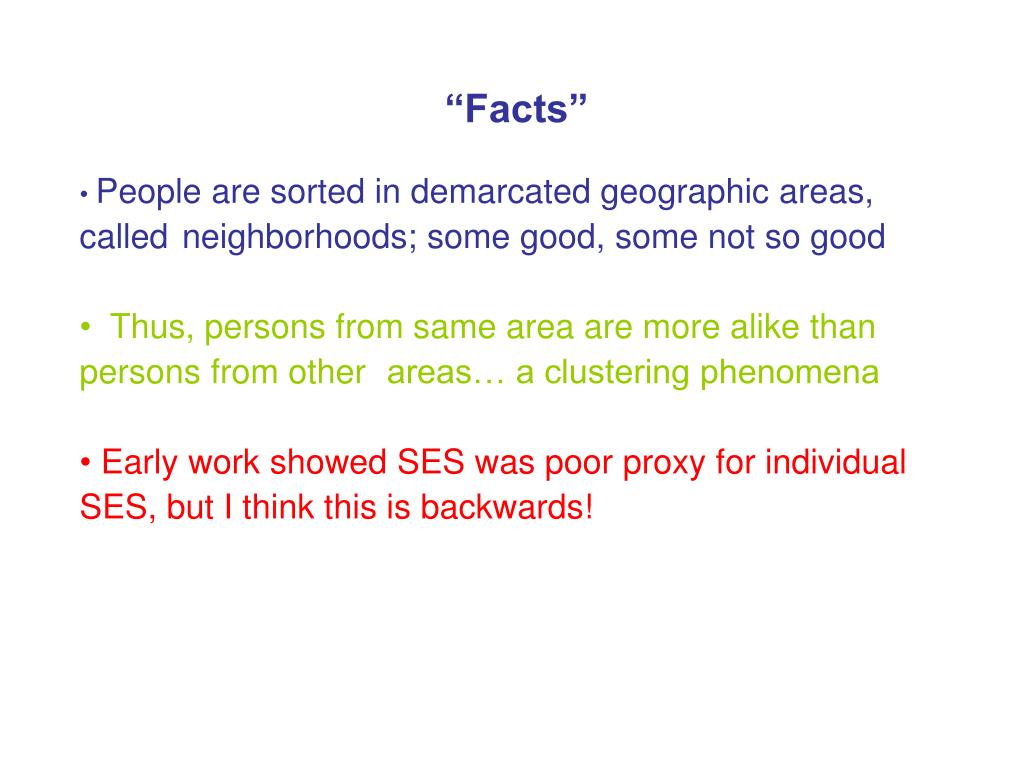 “Facts”

• People are sorted in demarcated geographic areas, called neighborhoods; some good, some not so good

• Thus, persons from same area are more alike than persons from other areas… a clustering phenomena

• Early work showed SES was poor proxy for individual SES, but I think this is backwards!